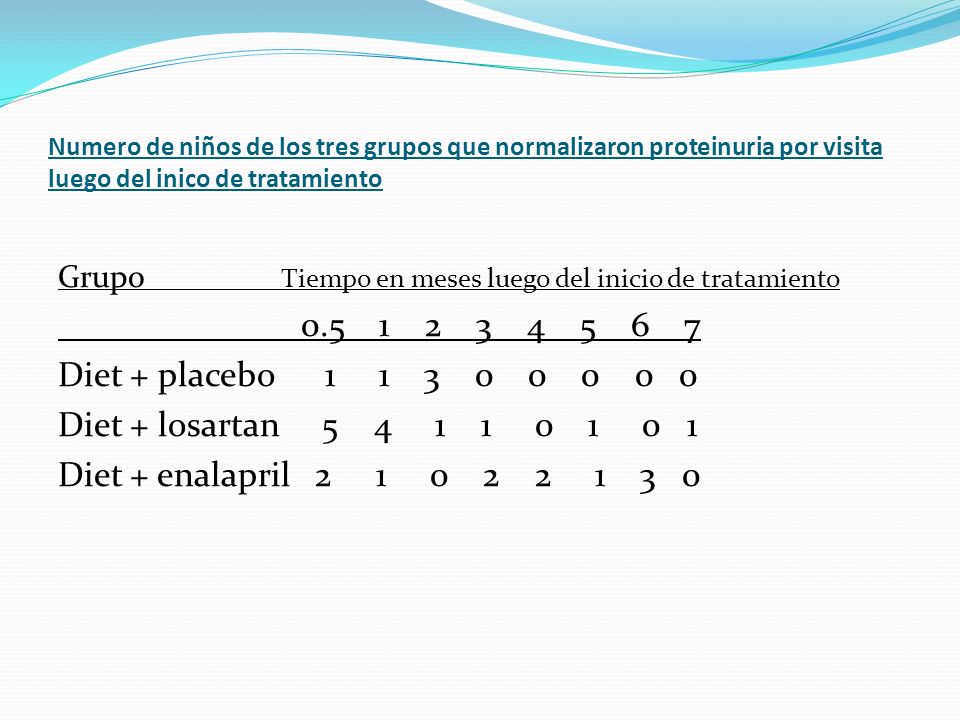 Numero de niños de los tres grupos que normalizaron proteinuria por visita luego del inico de tratamiento

| Grupo | Tiempo en meses luego del inicio de tratamiento | | | | | | | |
|---|---|---|---|---|---|---|---|---|
| | 0.5 | 1 | 2 | 3 | 4 | 5 | 6 | 7 |
| Diet + placebo | 1 | 1 | 3 | 0 | 0 | 0 | 0 | 0 |
| Diet + losartan | 5 | 4 | 1 | 1 | 0 | 1 | 0 | 1 |
| Diet + enalapril | 2 | 1 | 0 | 2 | 2 | 1 | 3 | 0 |